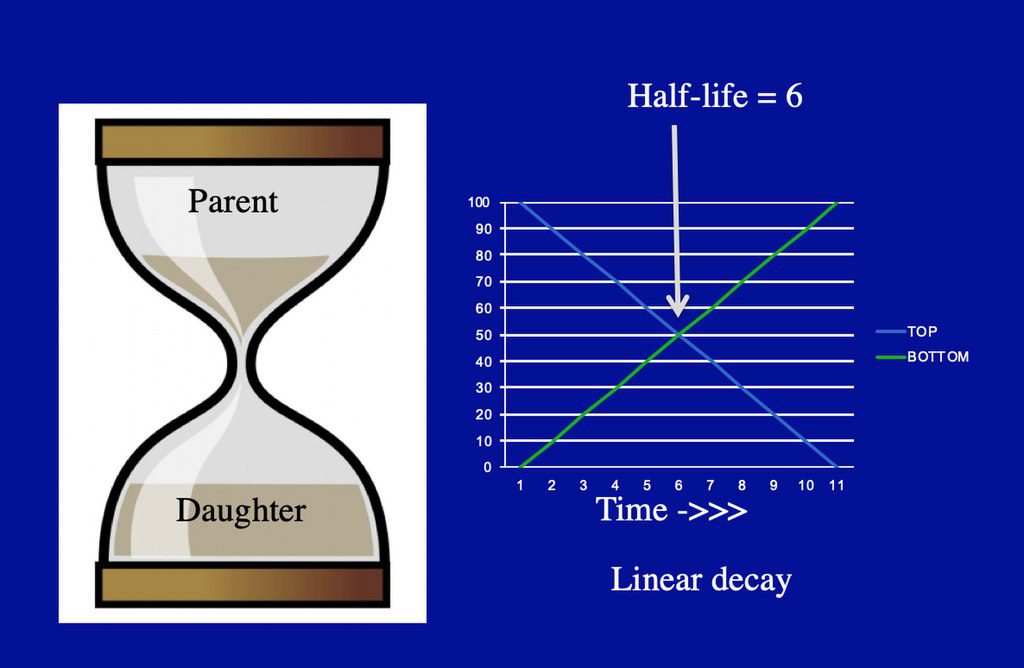 Parent

Daughter

Half-life = 6

100
90
80
70
60
50
40
30
20
10
0

1 2 3 4 5 6 7 8 9 10 11

TOP
BOTTOM

Time ->>>

Linear decay